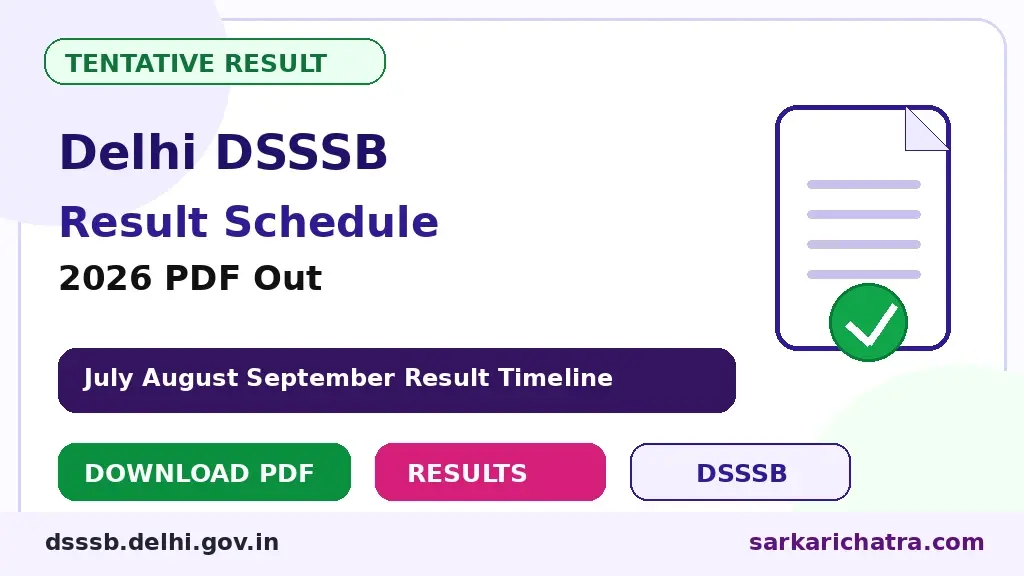 TENTATIVE RESULT

Delhi DSSSB

Result Schedule

2026 PDF Out

July August September Result Timeline

DOWNLOAD PDF

RESULTS

DSSSB

dsssb.delhi.gov.in

sarkarichatra.com